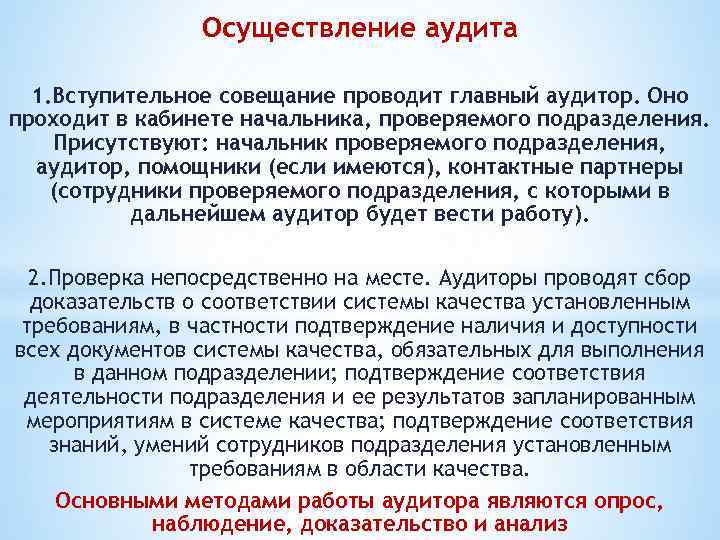 Осуществление аудита

1.Вступительное совещание проводит главный аудитор. Оно проходит в кабинете начальника, проверяемого подразделения. Присутствуют: начальник проверяемого подразделения, аудитор, помощники (если имеются), контактные партнеры (сотрудники проверяемого подразделения, с которыми в дальнейшем аудитор будет вести работу).

2.Проверка непосредственно на месте. Аудиторы проводят сбор доказательств о соответствии системы качества установленным требованиям, в частности подтверждение наличия и доступности всех документов системы качества, обязательных для выполнения в данном подразделении; подтверждение соответствия деятельности подразделения и ее результатов запланированным мероприятиям в системе качества; подтверждение соответствия знаний, умений сотрудников подразделения установленным требованиям в области качества.

Основными методами работы аудитора являются опрос, наблюдение, доказательство и анализ